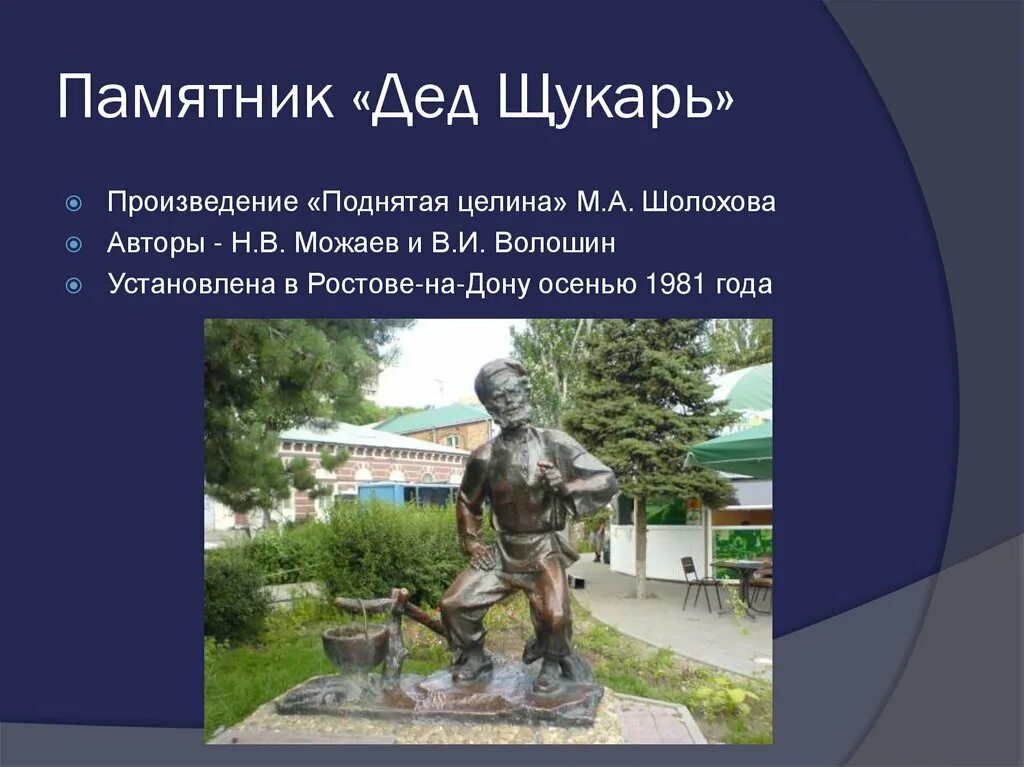 Памятник «Дед Щукарь»

Произведение «Поднятая целина» М.А. Шолохова

Авторы - Н.В. Можаев и В.И. Волошин

Установлена в Ростове-на-Дону осенью 1981 года